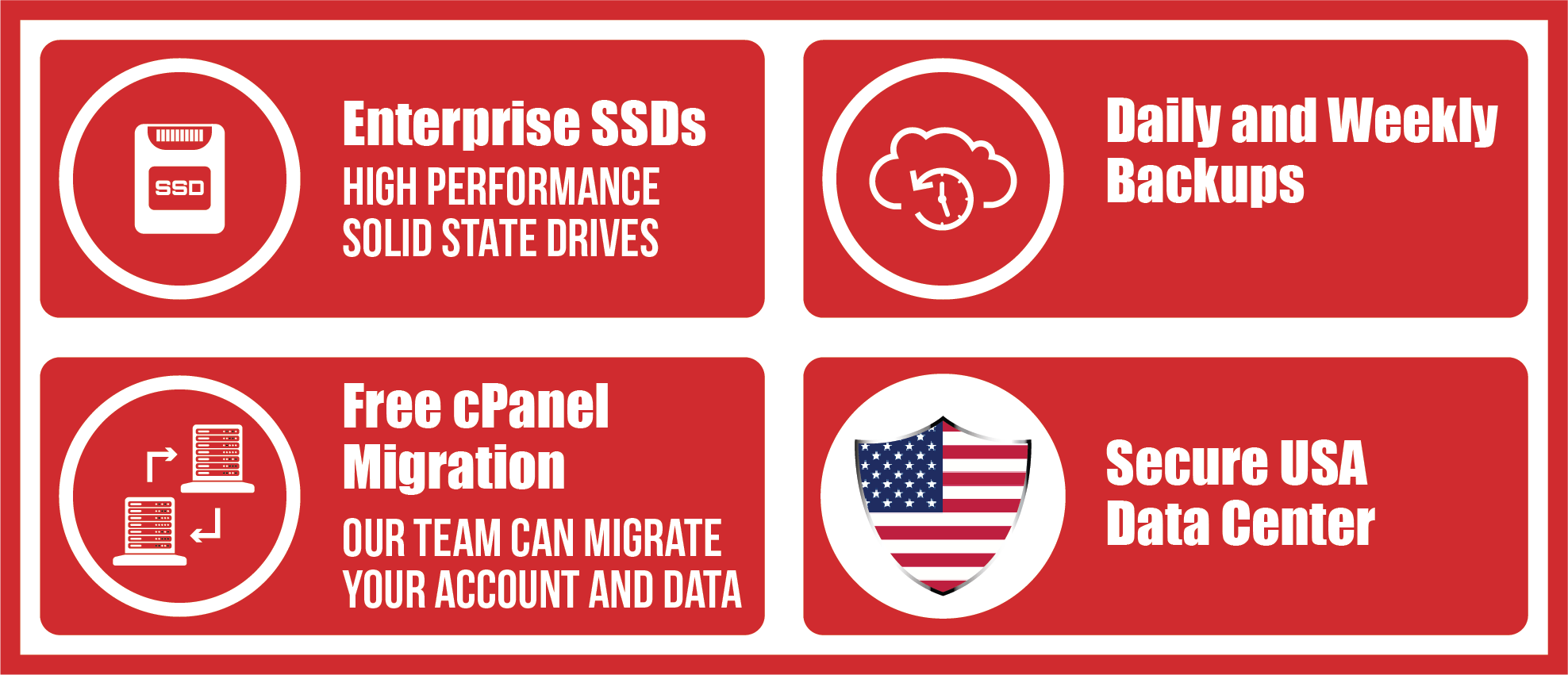 SSD

Enterprise SSDs
HIGH PERFORMANCE SOLID STATE DRIVES

Daily and Weekly Backups

Free cPanel Migration
OUR TEAM CAN MIGRATE YOUR ACCOUNT AND DATA

Secure USA Data Center